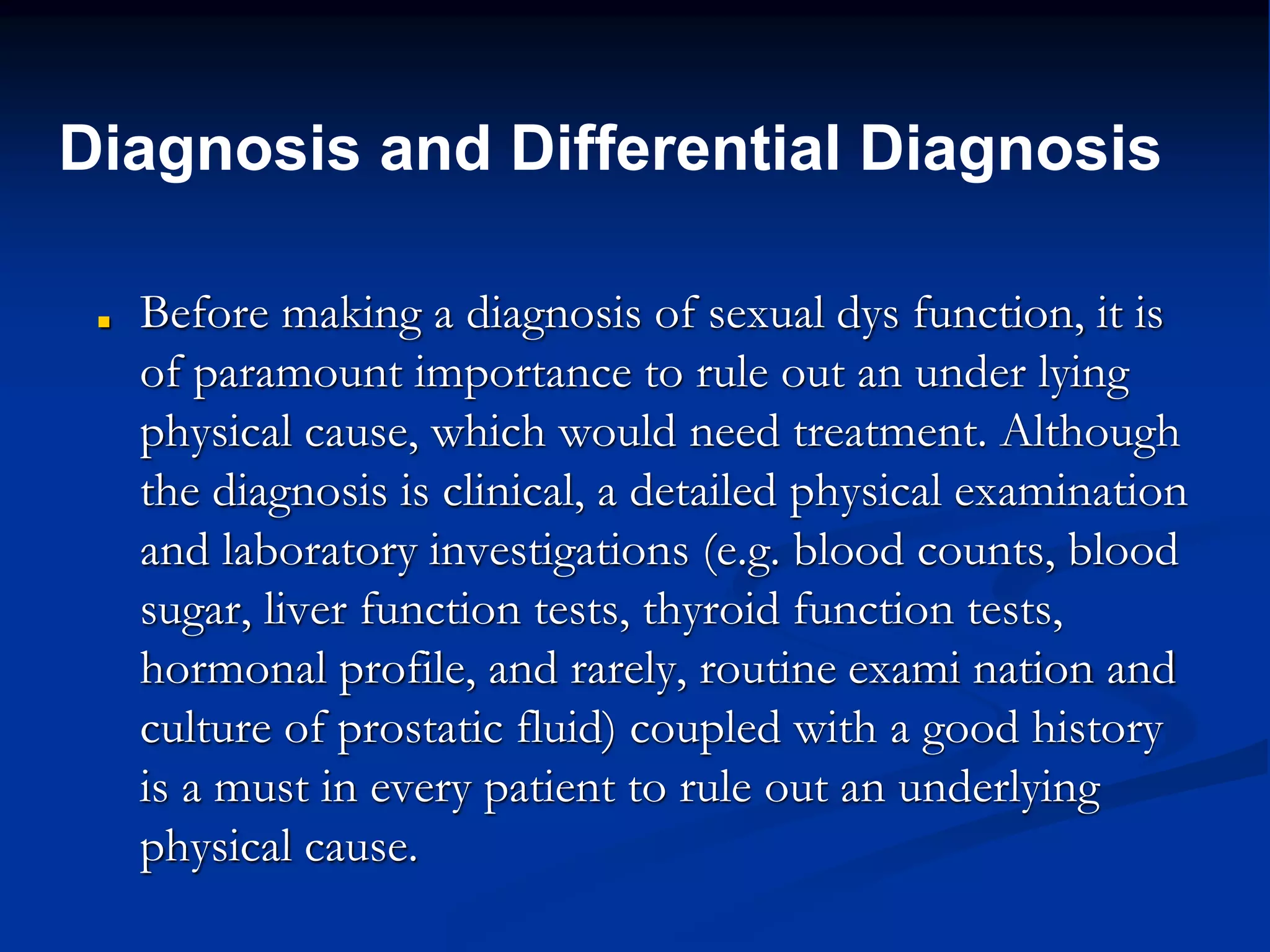 Diagnosis and Differential Diagnosis

Before making a diagnosis of sexual dys function, it is of paramount importance to rule out an under lying physical cause, which would need treatment. Although the diagnosis is clinical, a detailed physical examination and laboratory investigations (e.g. blood counts, blood sugar, liver function tests, thyroid function tests, hormonal profile, and rarely, routine exami nation and culture of prostatic fluid) coupled with a good history is a must in every patient to rule out an underlying physical cause.